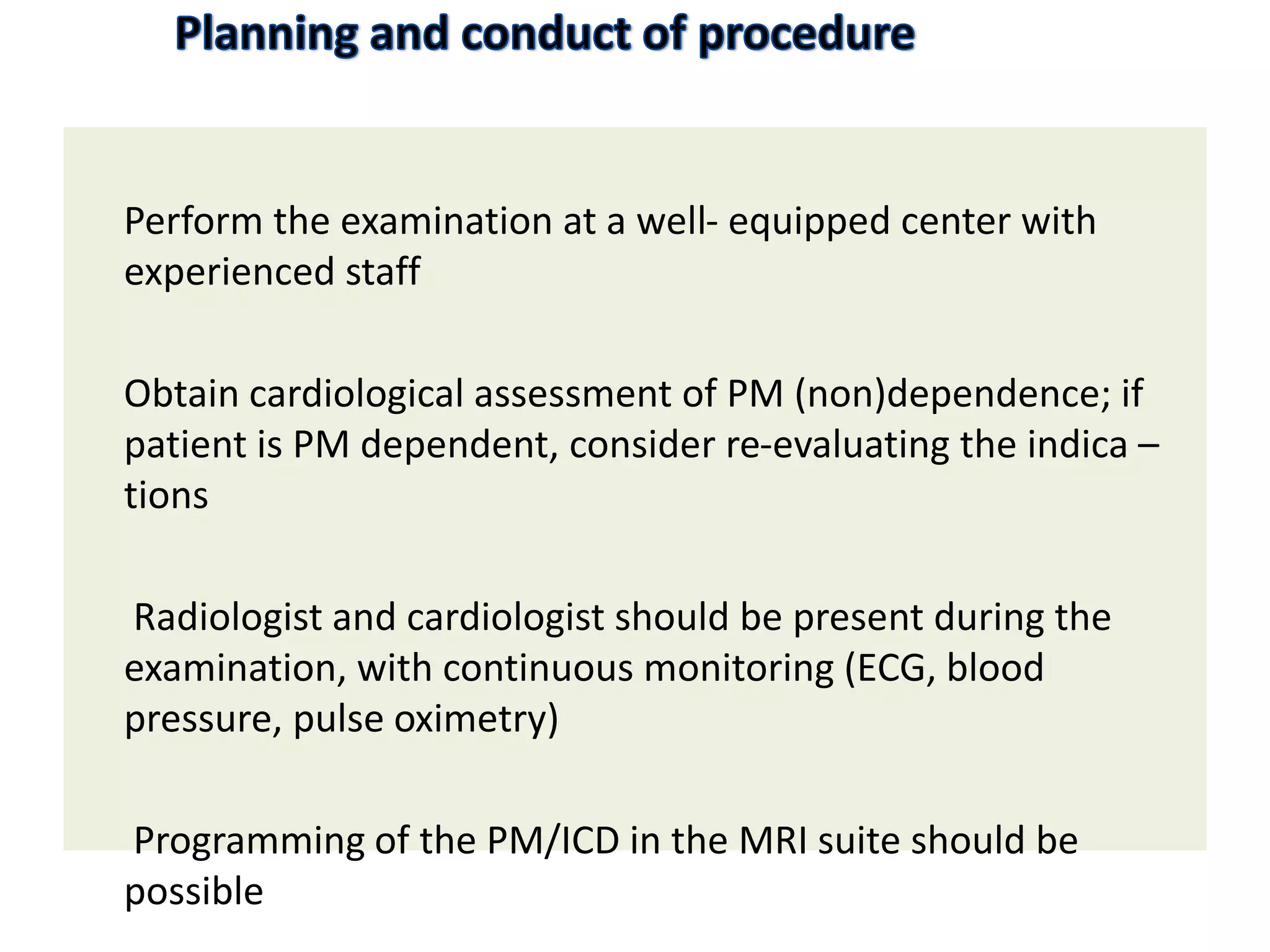 Planning and conduct of procedure

Perform the examination at a well- equipped center with experienced staff

Obtain cardiological assessment of PM (non)dependence; if patient is PM dependent, consider re-evaluating the indica – tions

Radiologist and cardiologist should be present during the examination, with continuous monitoring (ECG, blood pressure, pulse oximetry)

Programming of the PM/ICD in the MRI suite should be possible